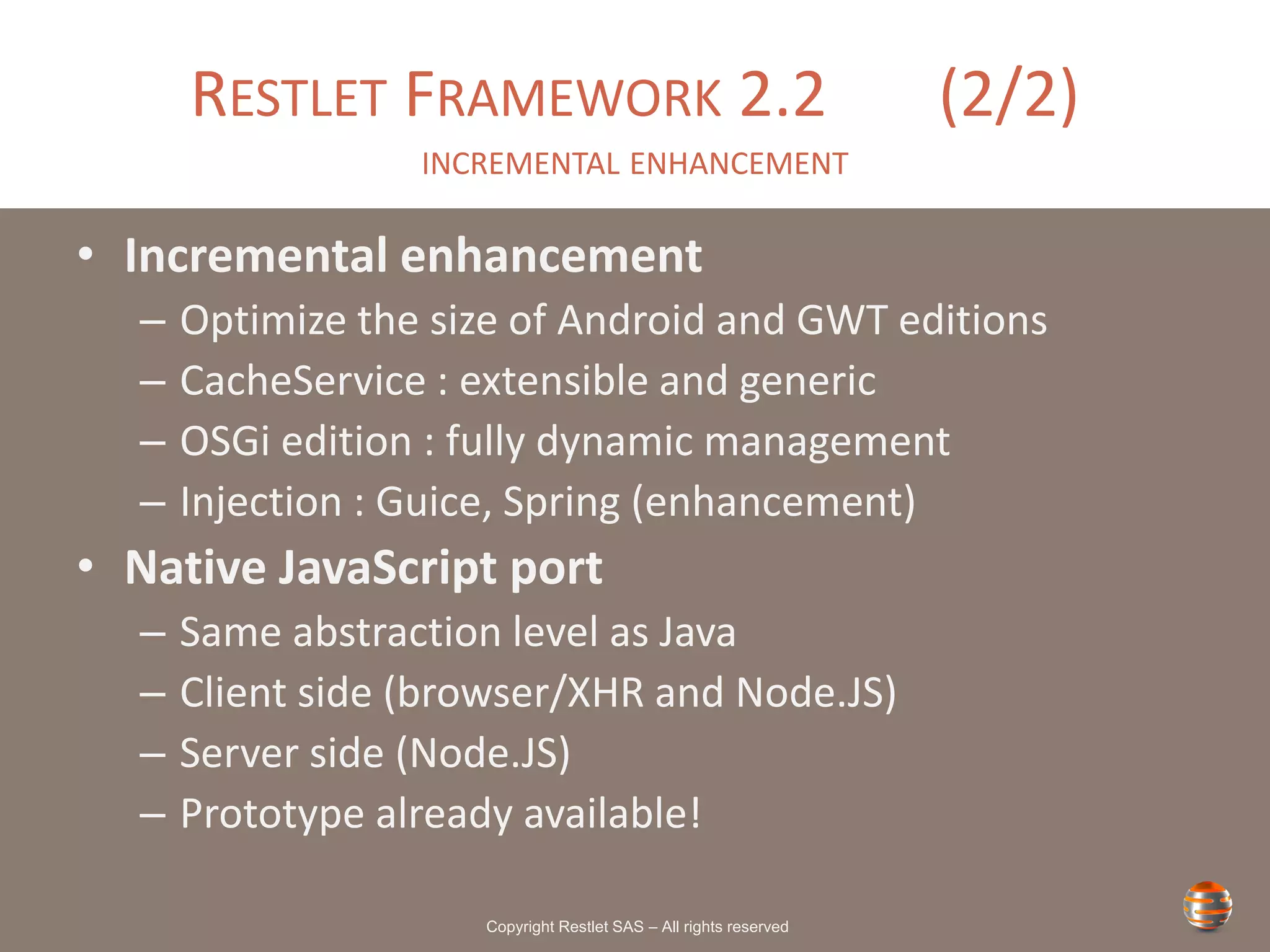 RESTLET FRAMEWORK 2.2 (2/2)

INCREMENTAL ENHANCEMENT

• Incremental enhancement
– Optimize the size of Android and GWT editions
– CacheService : extensible and generic
– OSGi edition : fully dynamic management
– Injection : Guice, Spring (enhancement)

• Native JavaScript port
– Same abstraction level as Java
– Client side (browser/XHR and Node.JS)
– Server side (Node.JS)
– Prototype already available!

Copyright Restlet SAS – All rights reserved